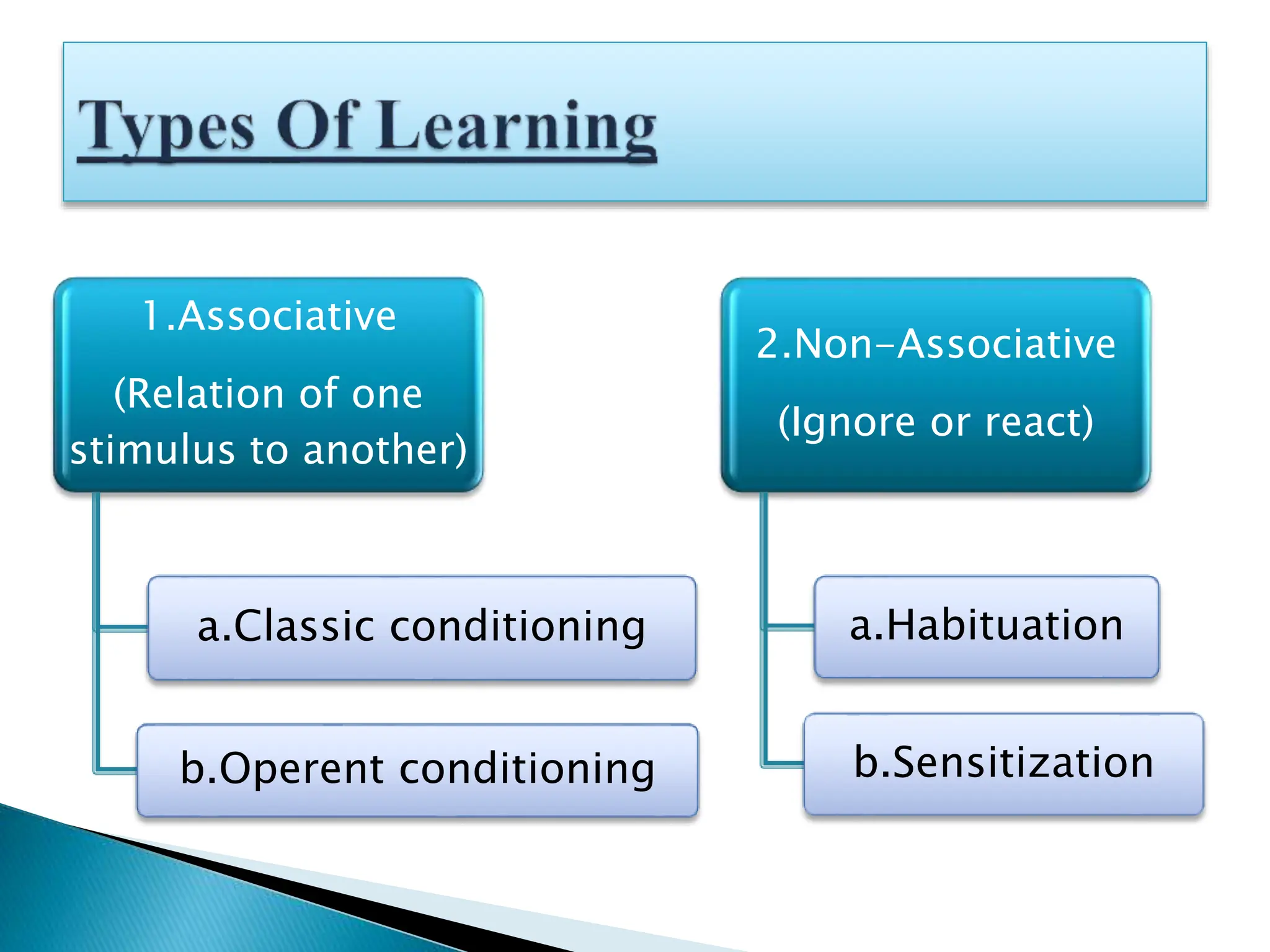 Types Of Learning

1.Associative

(Relation of one stimulus to another)

a.Classic conditioning

b.Operent conditioning

2.Non-Associative

(Ignore or react)

a.Habituation

b.Sensitization